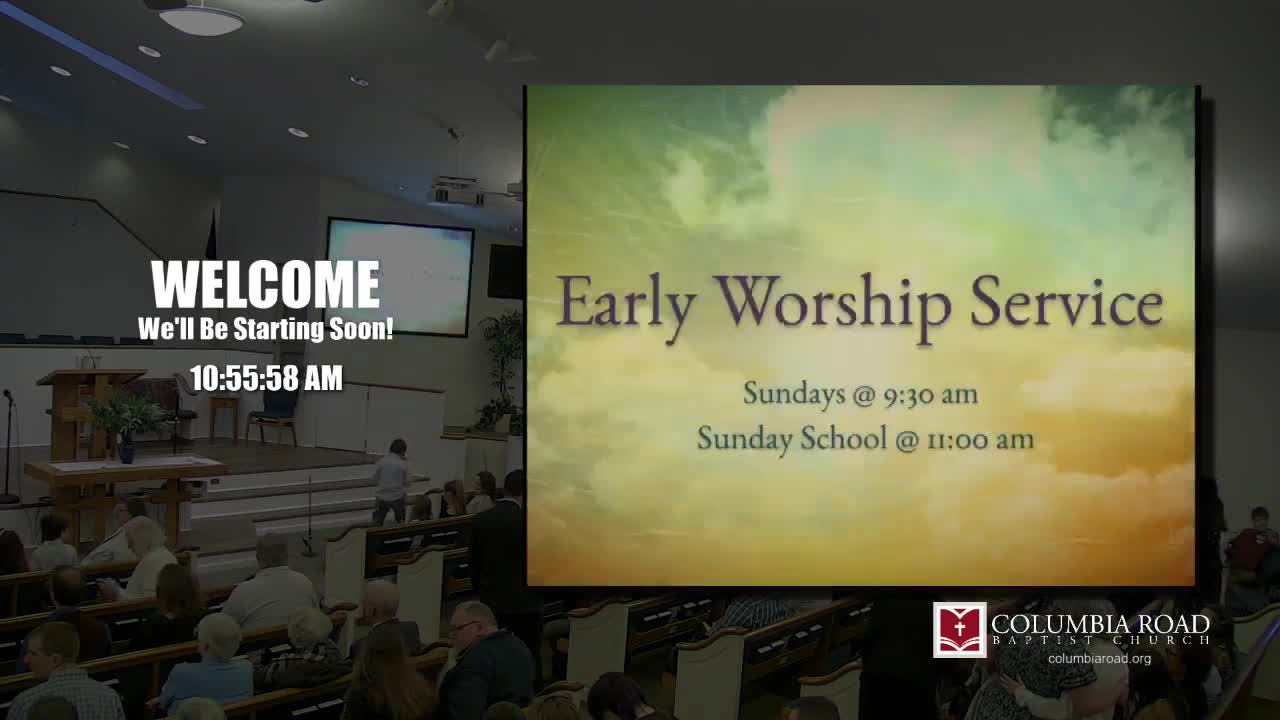 WELCOME
We'll Be Starting Soon!
10:55:58 AM

Early Worship Service
Sundays @ 9:30 am
Sunday School @ 11:00 am

COLUMBIA ROAD
BAPTIST CHURCH
columbiaroad.org